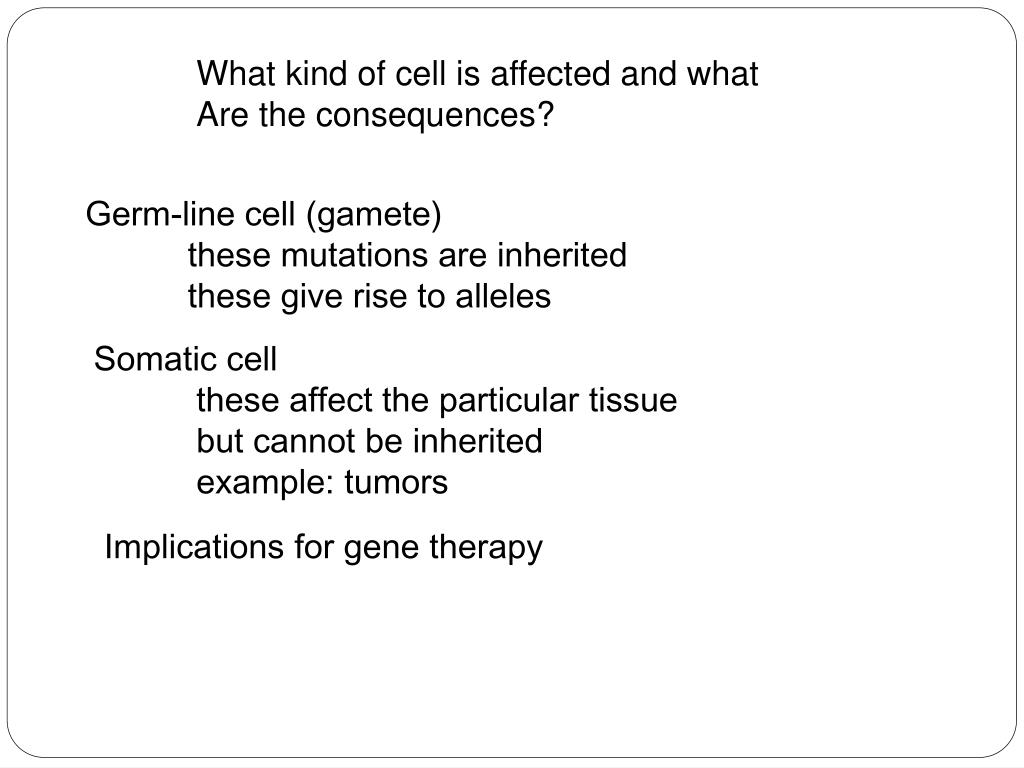 What kind of cell is affected and what
Are the consequences?

Germ-line cell (gamete)
these mutations are inherited
these give rise to alleles

Somatic cell
these affect the particular tissue
but cannot be inherited
example: tumors

Implications for gene therapy